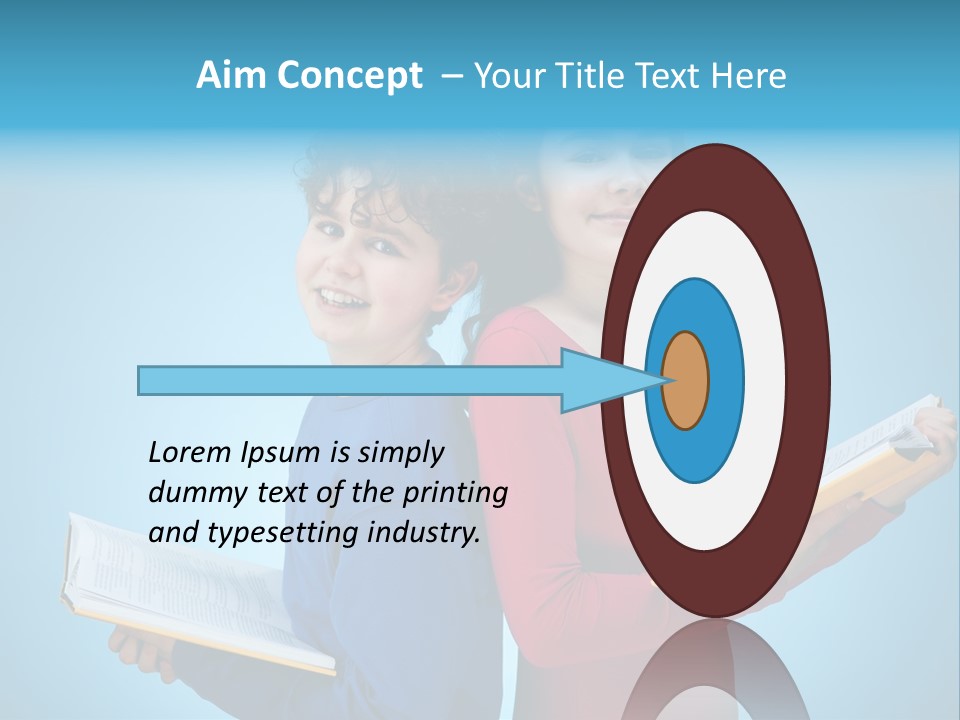 Aim Concept – Your Title Text Here

Lorem Ipsum is simply dummy text of the printing and typesetting industry.